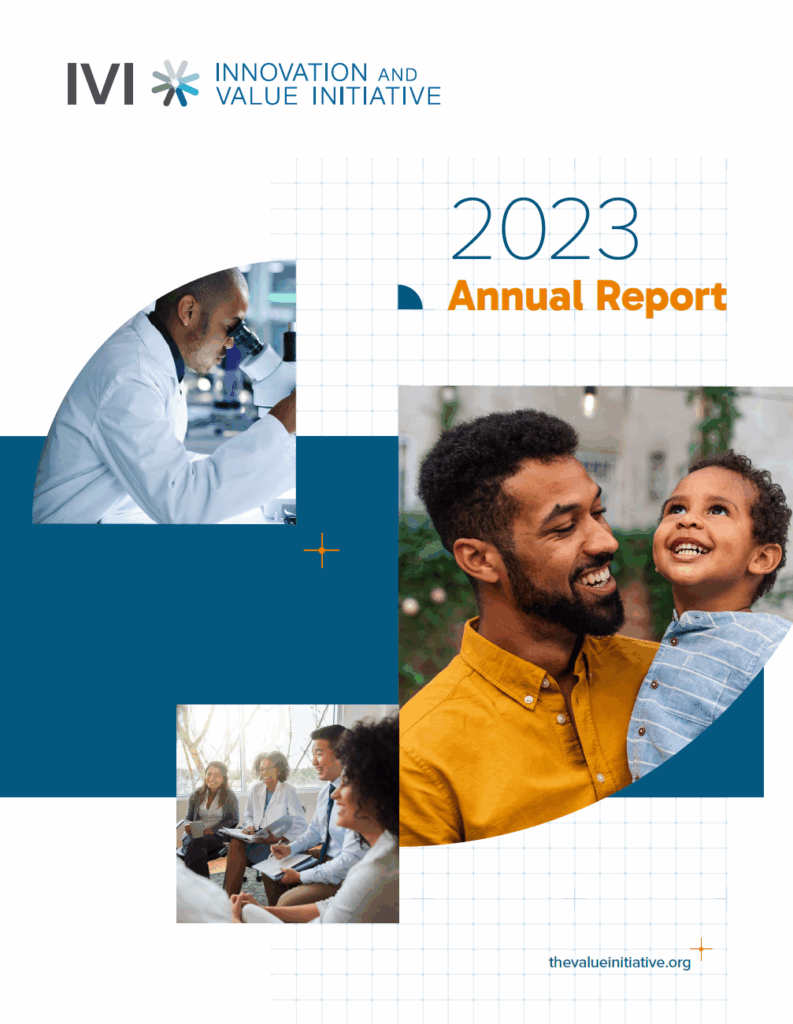 IVI INNOVATION AND VALUE INITIATIVE

2023

Annual Report

thevalueinitiative.org